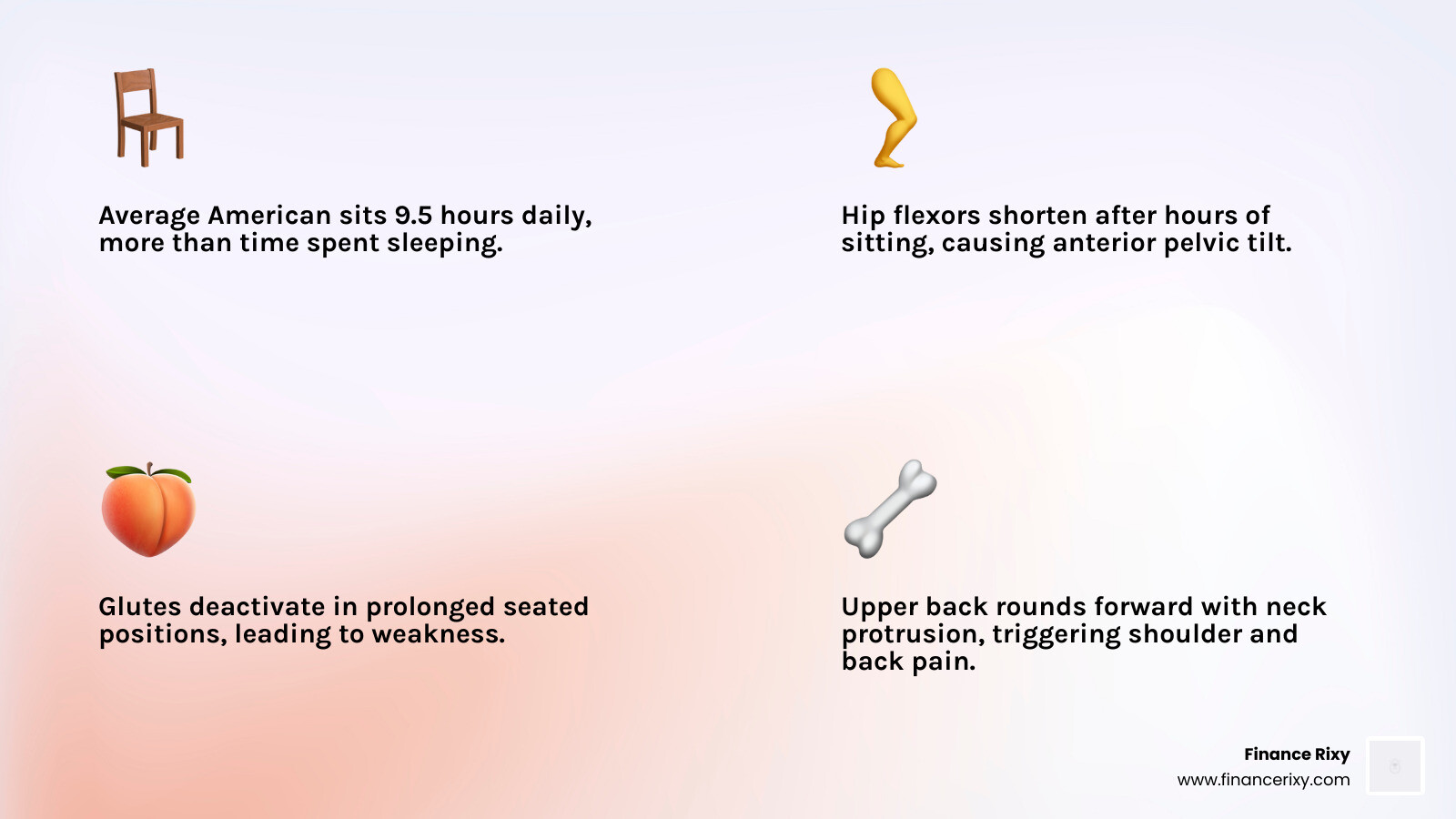 Average American sits 9.5 hours daily, more than time spent sleeping.

Hip flexors shorten after hours of sitting, causing anterior pelvic tilt.

Glutes deactivate in prolonged seated positions, leading to weakness.

Upper back rounds forward with neck protrusion, triggering shoulder and back pain.

Finance Rixy
www.financerixy.com